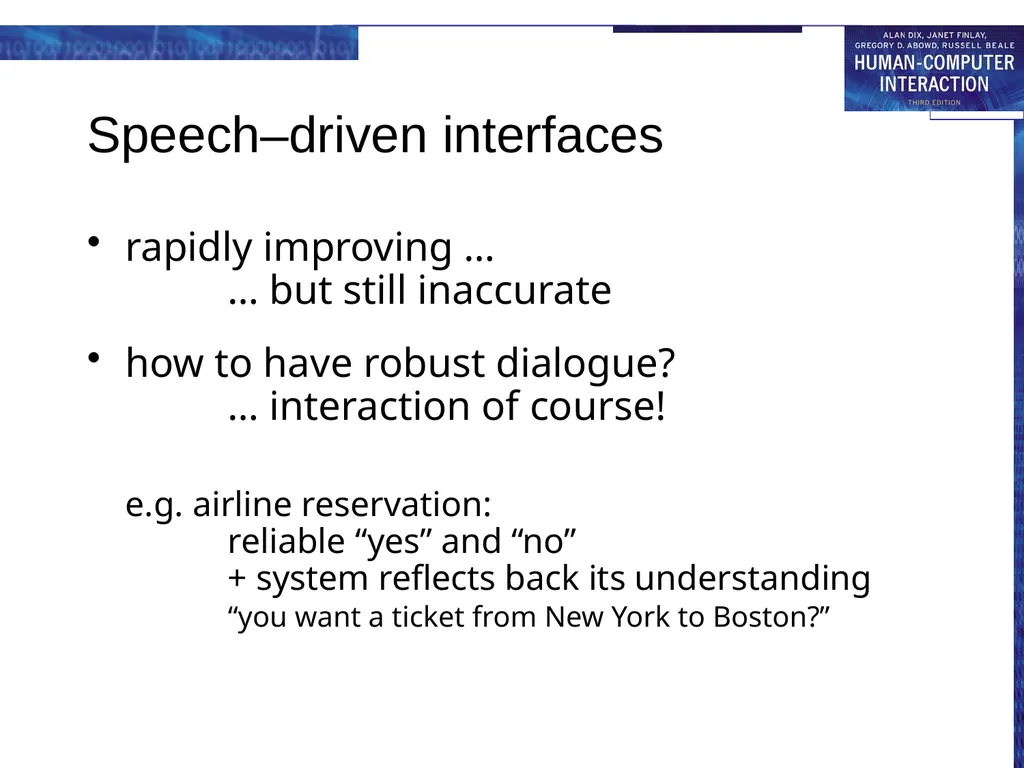 ALAN DIX, JANET FINLAY, GREGORY D. ABOWD, RUSSELL BEALE
HUMAN-COMPUTER INTERACTION
THIRD EDITION

Speech–driven interfaces

• rapidly improving …
… but still inaccurate

• how to have robust dialogue?
… interaction of course!

e.g. airline reservation:
reliable “yes” and “no”
+ system reflects back its understanding
“you want a ticket from New York to Boston?”